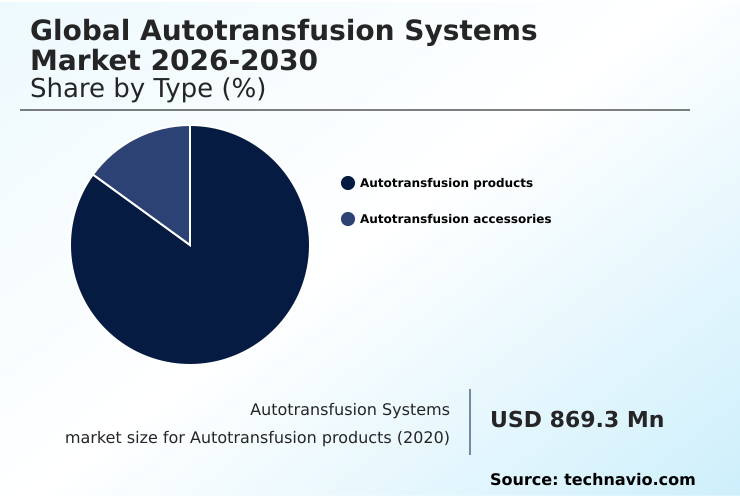 Global Autotransfusion Systems Market 2026-2030
Share by Type (%)

Autotransfusion products
Autotransfusion accessories

Autotransfusion Systems
market size for Autotransfusion products (2020)

USD 869.3 Mn

Source: technavio.com